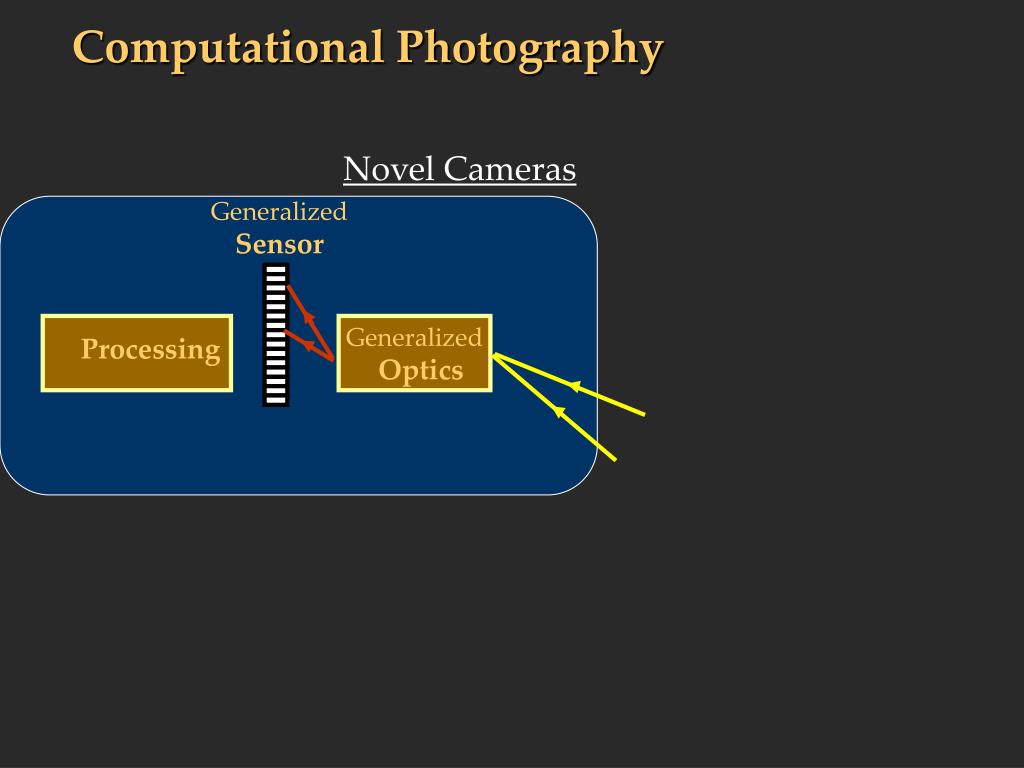 Computational Photography

Novel Cameras

Generalized
Sensor

Processing

Generalized
Optics